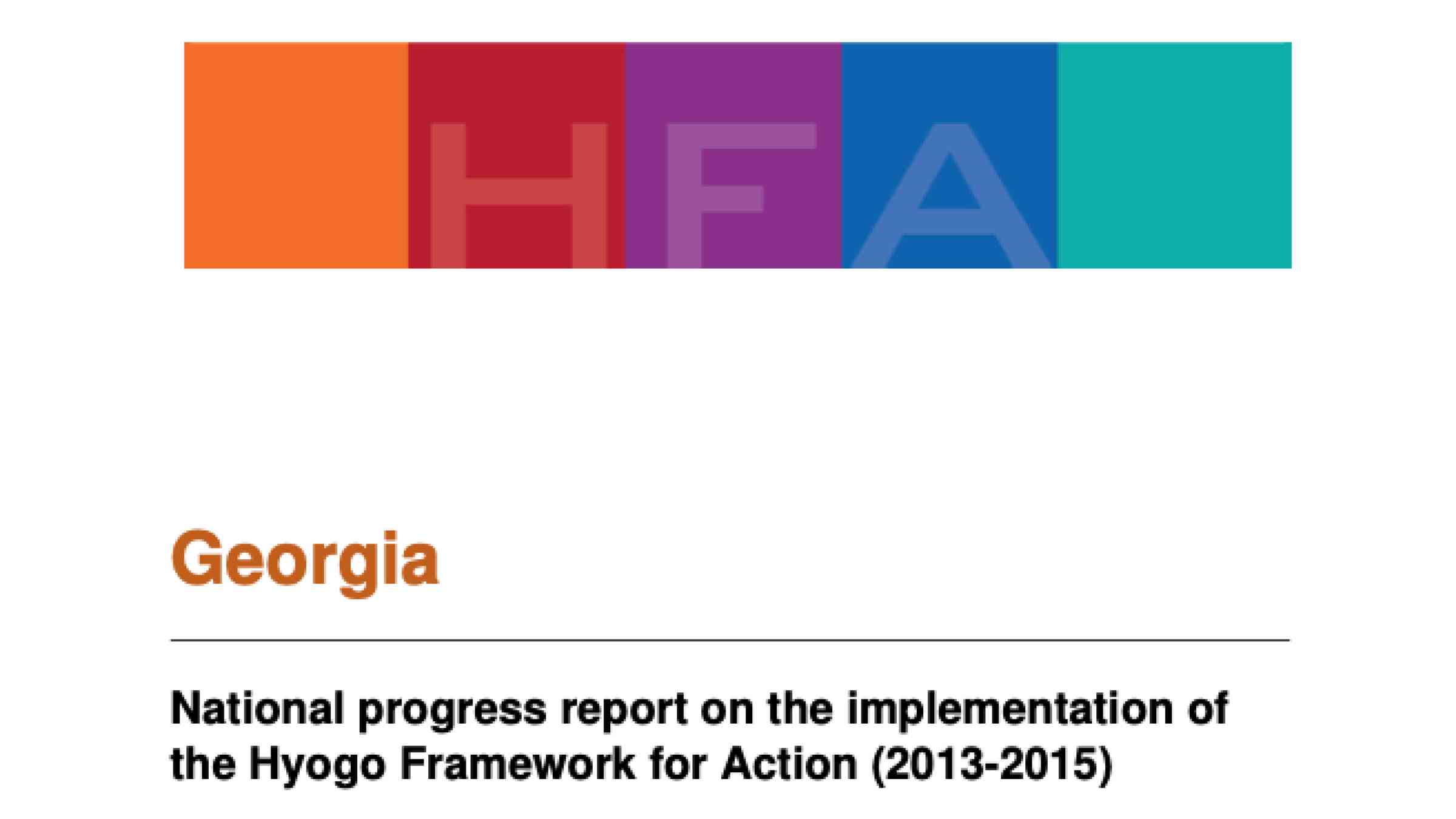 HFA

Georgia

National progress report on the implementation of the Hyogo Framework for Action (2013-2015)